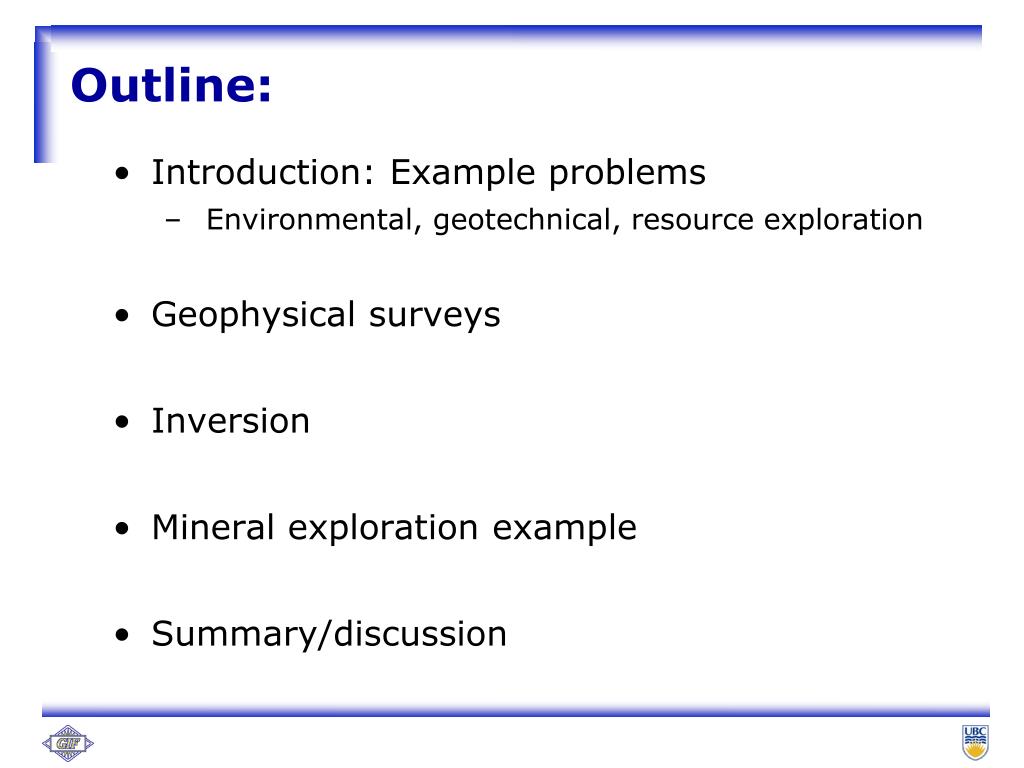 Outline:

• Introduction: Example problems
– Environmental, geotechnical, resource exploration

• Geophysical surveys

• Inversion

• Mineral exploration example

• Summary/discussion

GIF

UBC